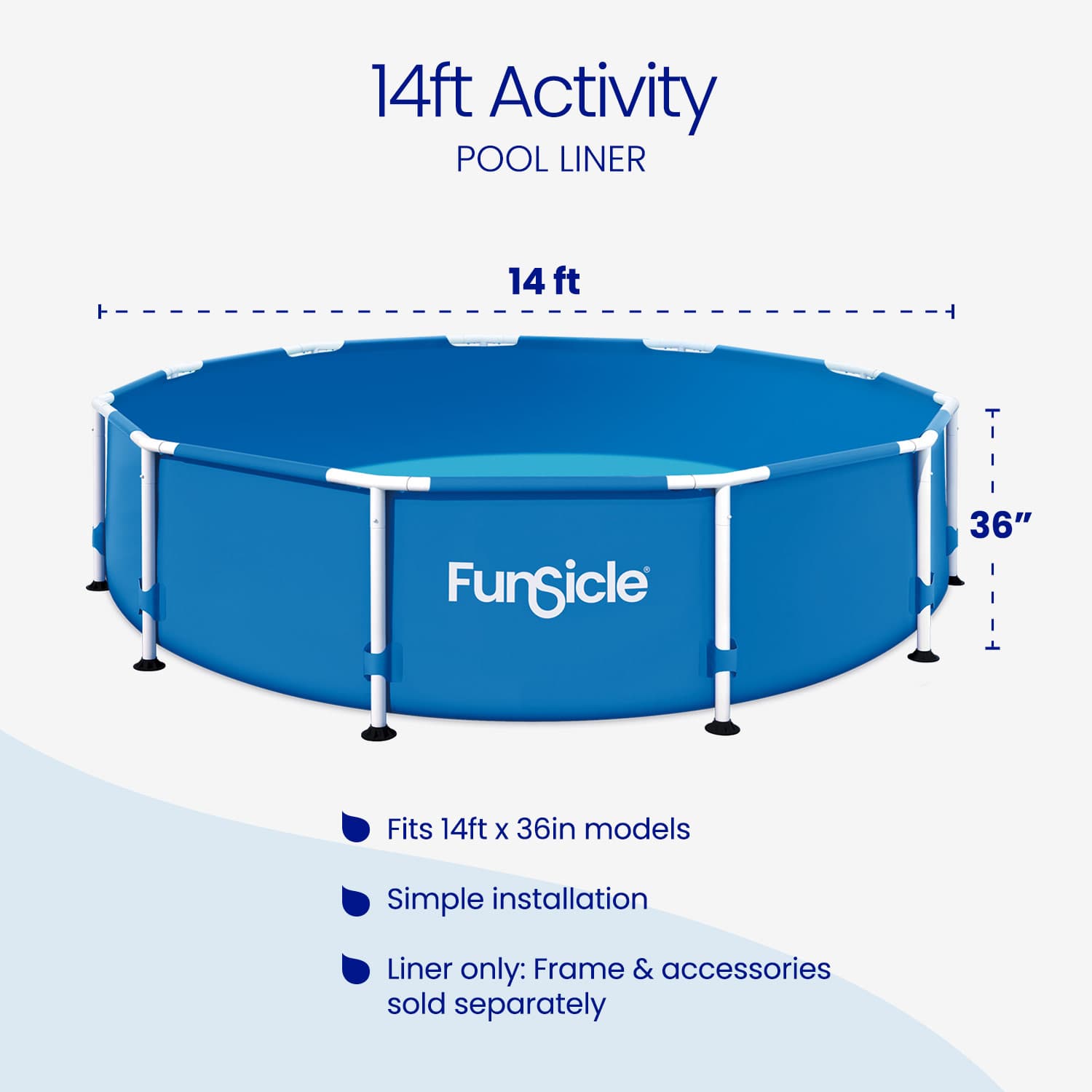 14ft Activity
POOL LINER

14 ft

36”

Funsicle®

Fits 14ft x 36in models

Simple installation

Liner only: Frame & accessories sold separately